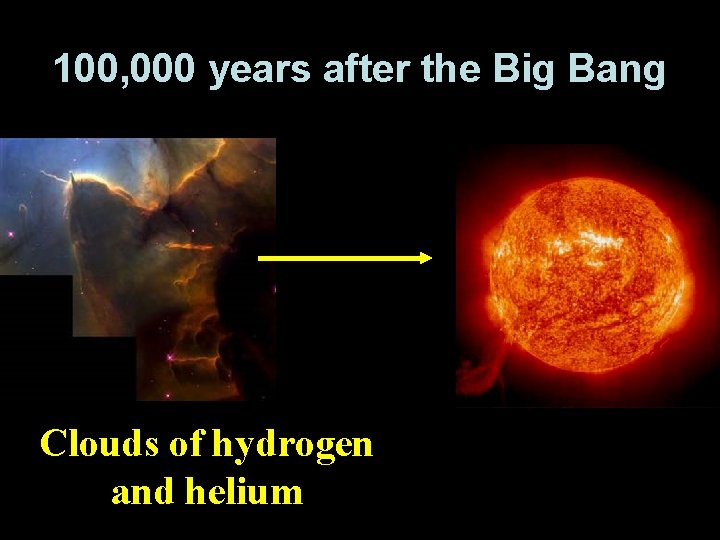 100,000 years after the Big Bang

Clouds of hydrogen and helium